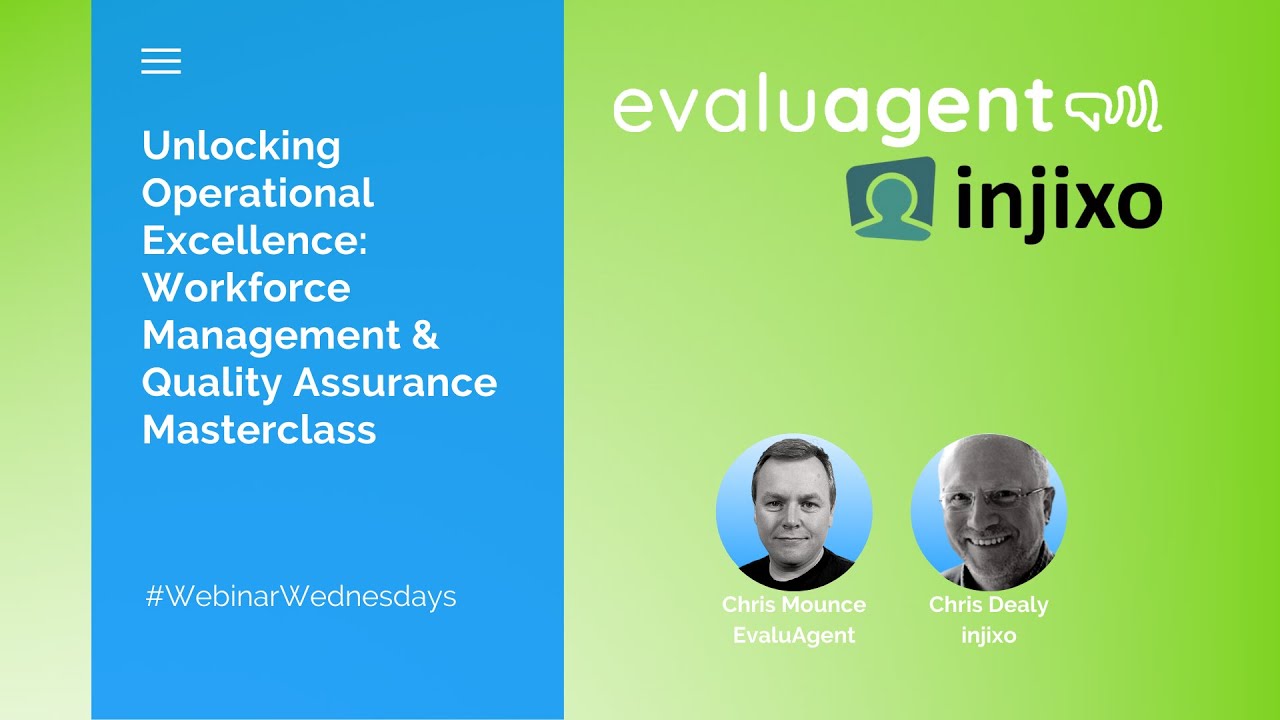 Unlocking Operational Excellence: Workforce Management & Quality Assurance Masterclass

#WebinarWednesdays

evaluagent

injixo

Chris Mounce
EvaluAgent

Chris Dealy
injixo